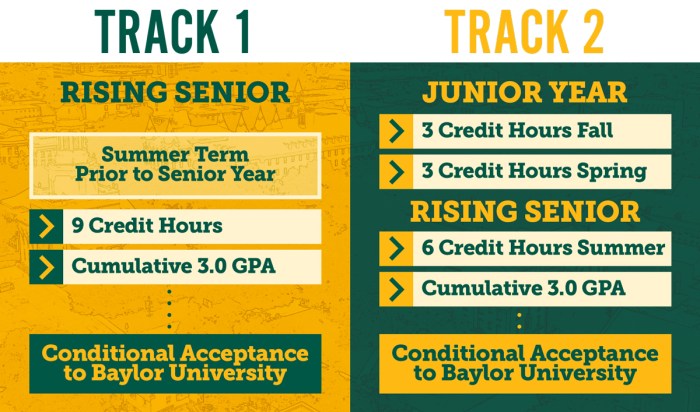 TRACK 1

RISING SENIOR

Summer Term Prior to Senior Year

9 Credit Hours

Cumulative 3.0 GPA

Conditional Acceptance to Baylor University

TRACK 2

JUNIOR YEAR

3 Credit Hours Fall

3 Credit Hours Spring

RISING SENIOR

6 Credit Hours Summer

Cumulative 3.0 GPA

Conditional Acceptance to Baylor University